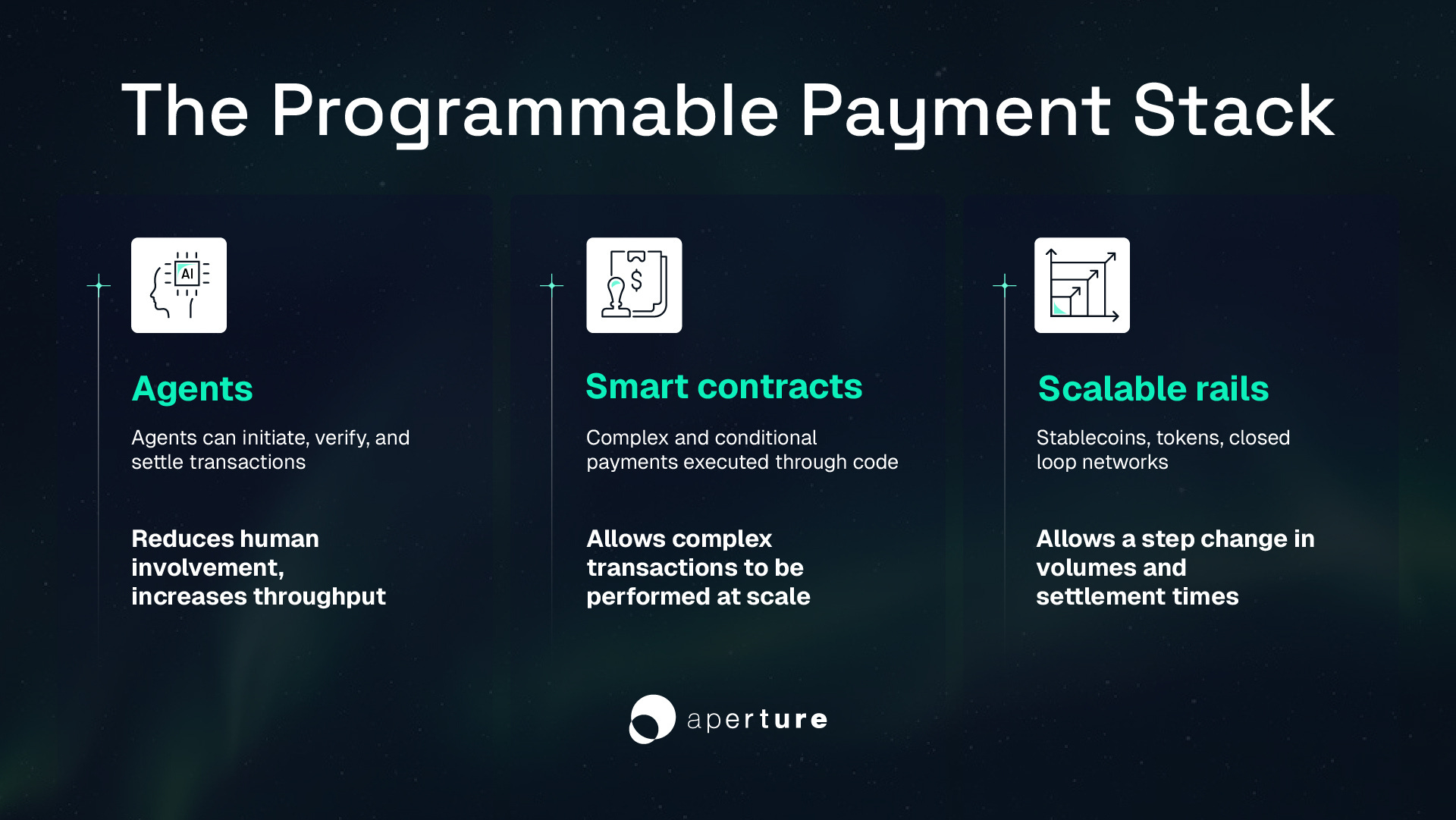 The Programmable Payment Stack

AI

Agents

Agents can initiate, verify, and settle transactions

Reduces human involvement, increases throughput

$

Smart contracts

Complex and conditional payments executed through code

Allows complex transactions to be performed at scale

Scalable rails

Stablecoins, tokens, closed loop networks

Allows a step change in volumes and settlement times

aperture